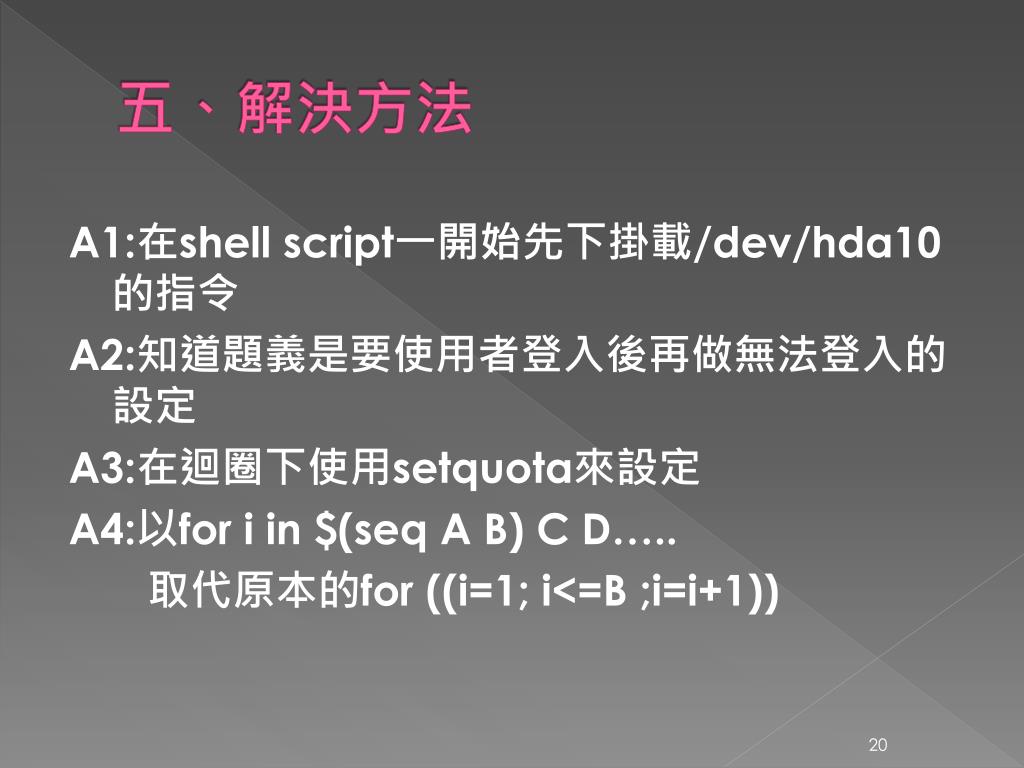 五、解決方法

A1:在shell script一開始先下掛載/dev/hda10的指令

A2:知道題義是要使用者登入後再做無法登入的設定

A3:在迴圈下使用setquota來設定

A4:以for i in $(seq A B) C D…..
取代原本的for ((i=1; i<=B ;i=i+1))

20